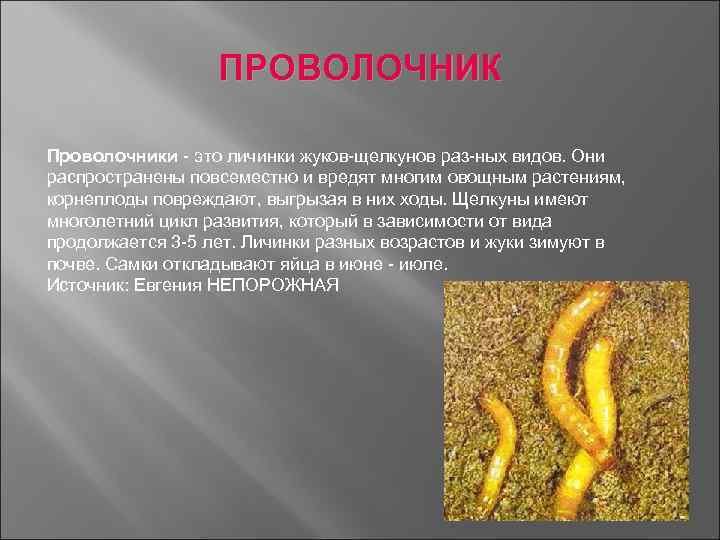 ПРОВОЛОЧНИК

Проволочники - это личинки жуков-щелкунов раз-ных видов. Они распространены повсеместно и вредят многим овощным растениям, корнеплоды повреждают, выгрызая в них ходы. Щелкуны имеют многолетний цикл развития, который в зависимости от вида продолжается 3-5 лет. Личинки разных возрастов и жуки зимуют в почве. Самки откладывают яйца в июне - июле.
Источник: Евгения НЕПОРОЖНАЯ